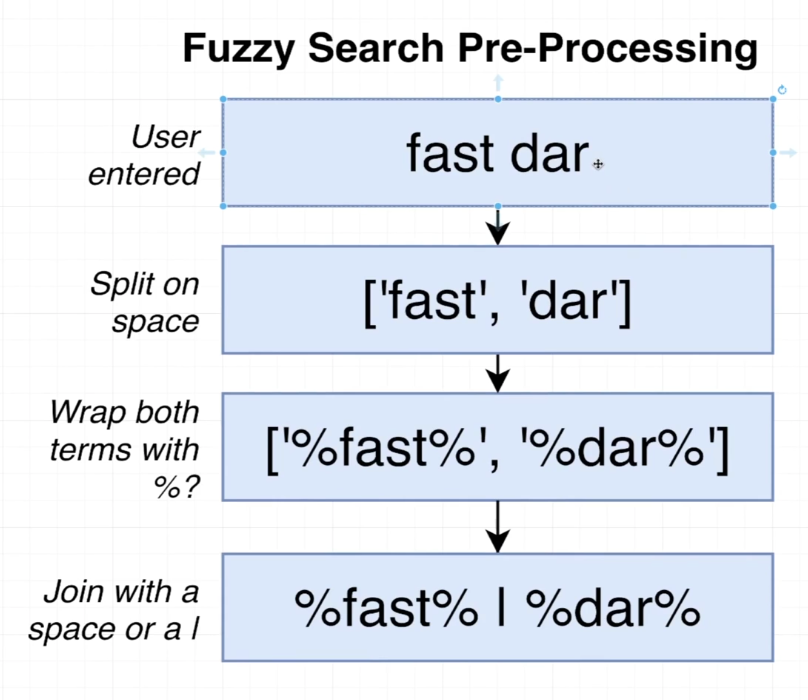 Fuzzy Search Pre-Processing

User entered

fast dar

Split on space

['fast', 'dar']

Wrap both terms with %?

['%fast%', '%dar%']

Join with a space or a |

%fast% | %dar%